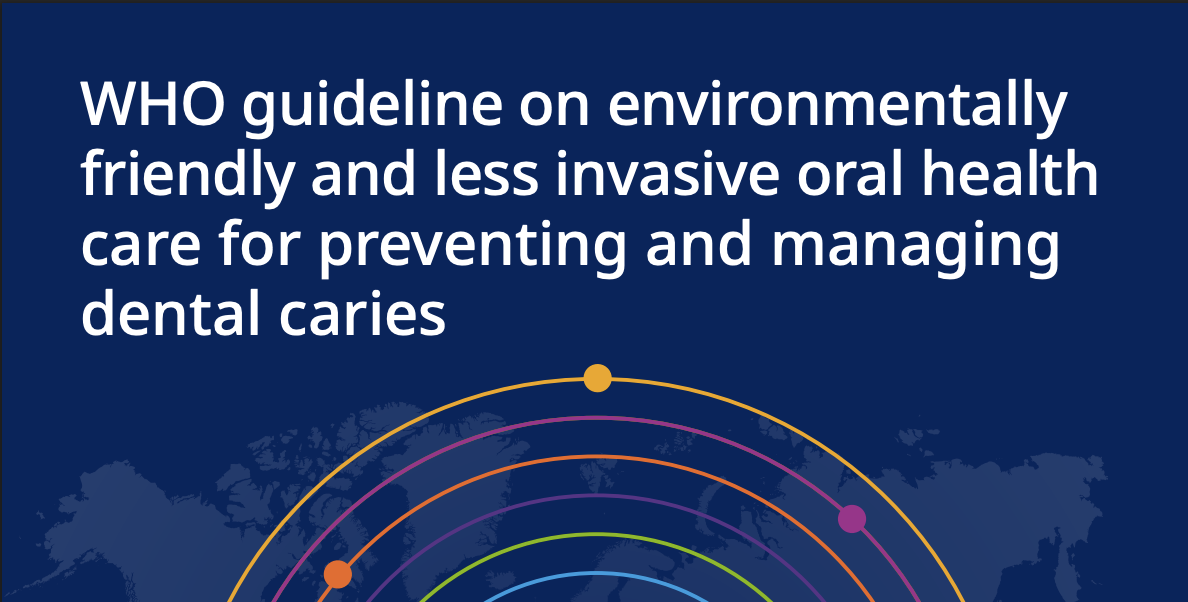 WHO guideline on environmentally friendly and less invasive oral health care for preventing and managing dental caries